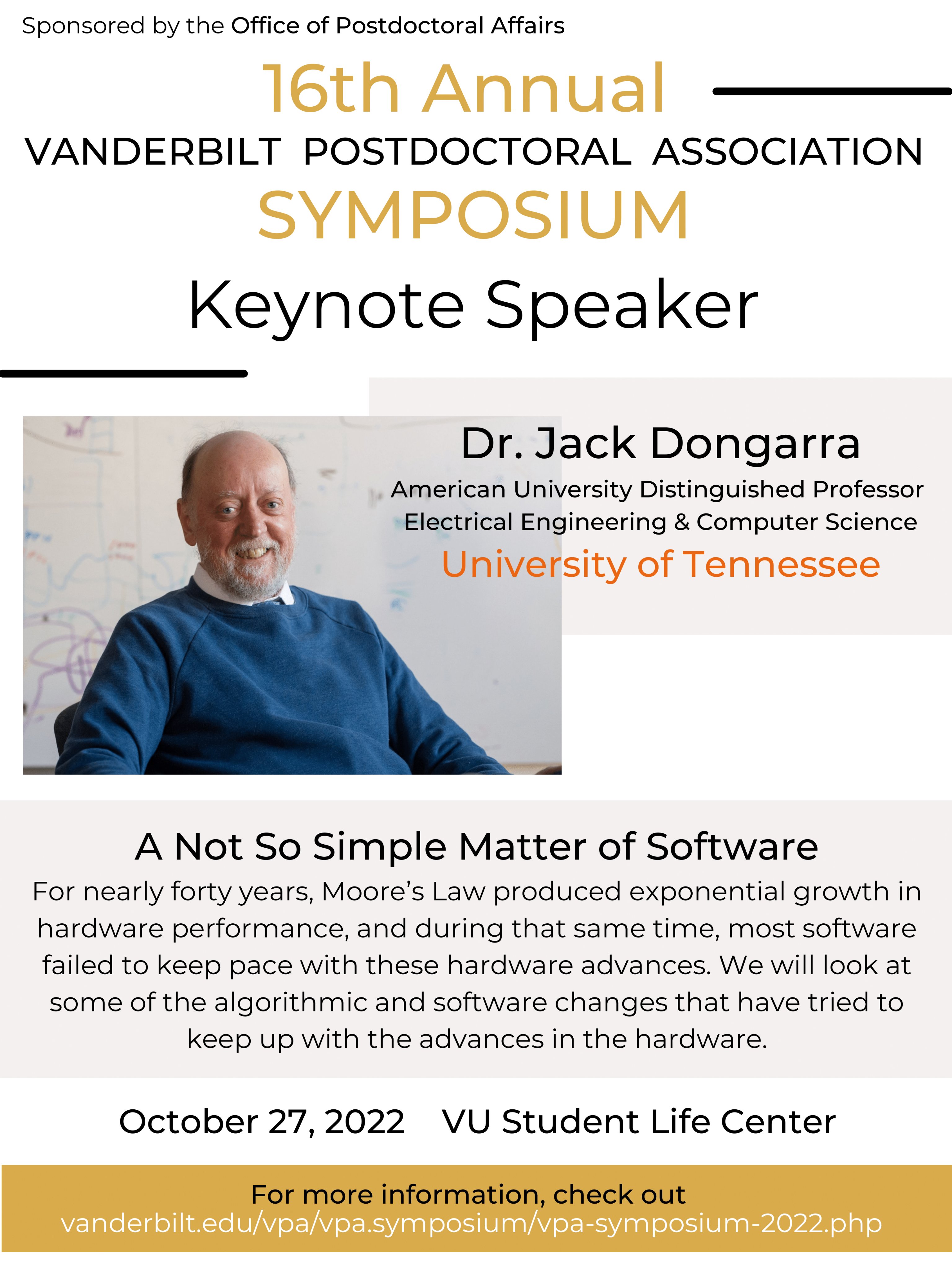 Sponsored by the Office of Postdoctoral Affairs

16th Annual

VANDERBILT POSTDOCTORAL ASSOCIATION

SYMPOSIUM

Keynote Speaker

Dr. Jack Dongarra

American University Distinguished Professor
Electrical Engineering & Computer Science

University of Tennessee

A Not So Simple Matter of Software

For nearly forty years, Moore's Law produced exponential growth in hardware performance, and during that same time, most software failed to keep pace with these hardware advances. We will look at some of the algorithmic and software changes that have tried to keep up with the advances in the hardware.

October 27, 2022   VU Student Life Center

For more information, check out
vanderbilt.edu/vpa/vpa.symposium/vpa-symposium-2022.php